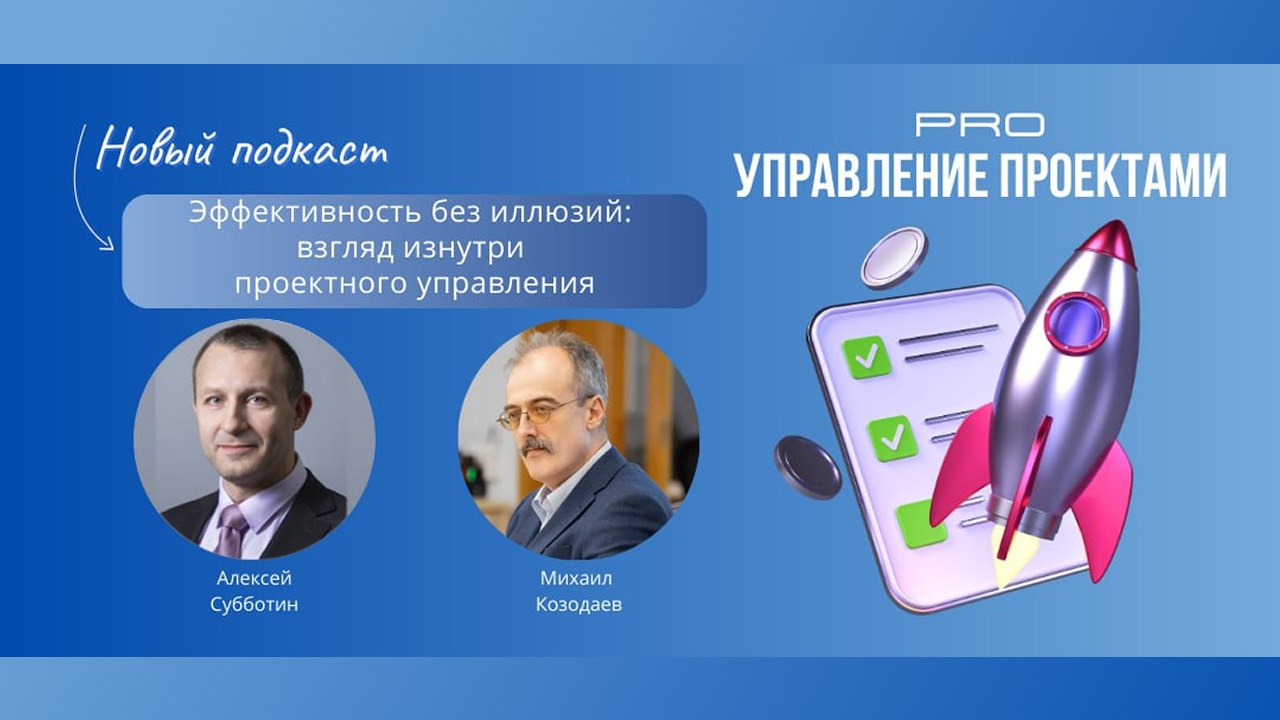 Новый подкаст

Эффективность без иллюзий: взгляд изнутри проектного управления

Алексей Субботин

Михаил Козодаев

PRO
УПРАВЛЕНИЕ ПРОЕКТАМИ